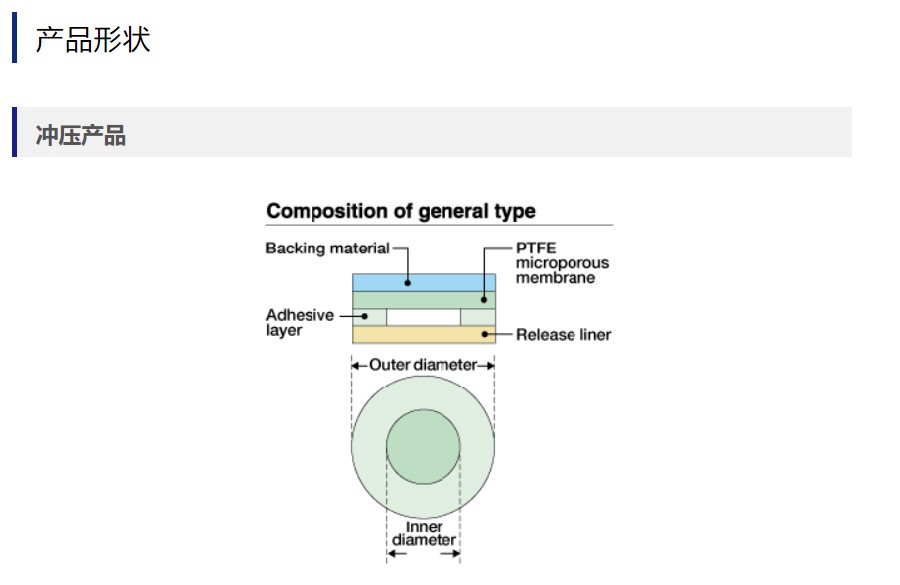 产品形状

冲压产品

Composition of general type

Backing material

PTFE microporous membrane

Adhesive layer

Release liner

Outer diameter

Inner diameter